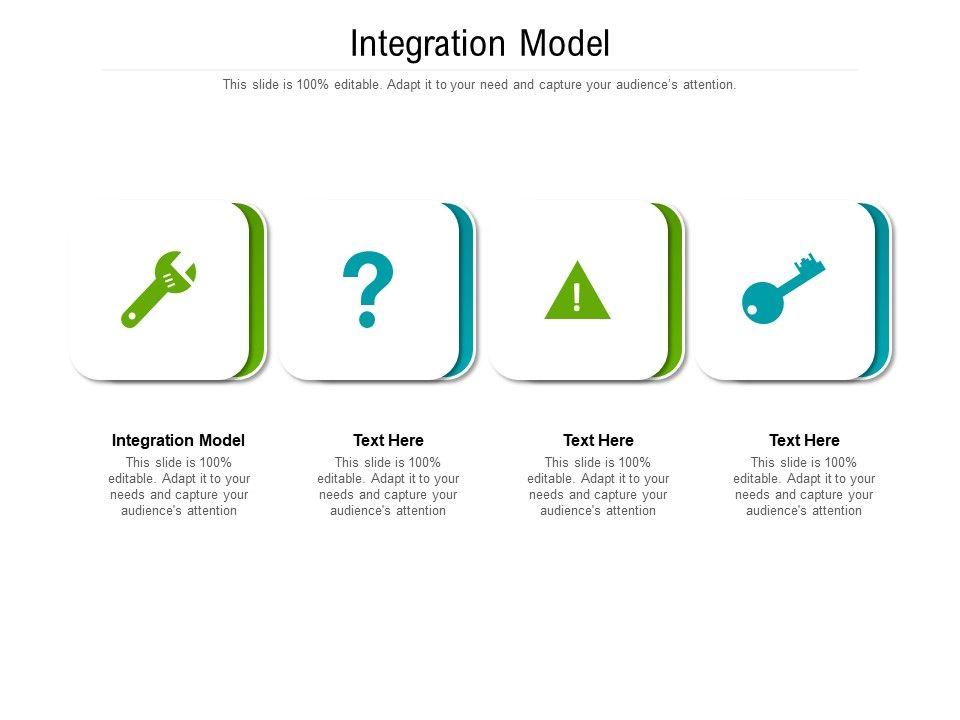 Integration Model

This slide is 100% editable. Adapt it to your need and capture your audience's attention.

?

!

Integration Model
This slide is 100% editable. Adapt it to your needs and capture your audience's attention

Text Here
This slide is 100% editable. Adapt it to your needs and capture your audience's attention

Text Here
This slide is 100% editable. Adapt it to your needs and capture your audience's attention

Text Here
This slide is 100% editable. Adapt it to your needs and capture your audience's attention